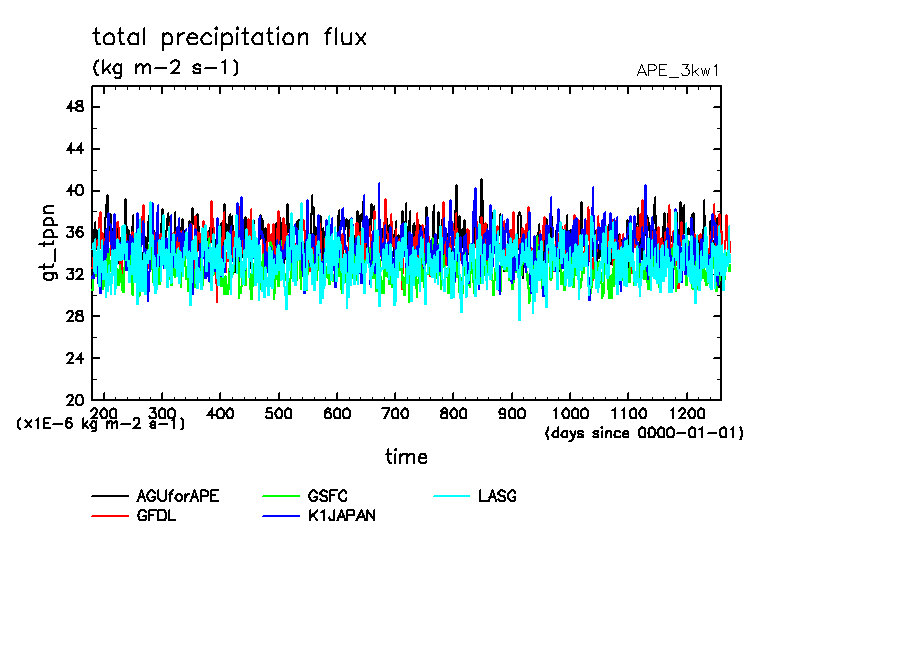 total precipitation flux
(kg m-2 s-1)

APE_3kw1

gt_tppn

48
44
40
36
32
28
24
20

200 300 400 500 600 700 800 900 1000 1100 1200

(x1E-6 kg m-2 s-1)

(days since 0000-01-01)

time

AGUforAPE
GFDL
GSFC
K1JAPAN
LASG